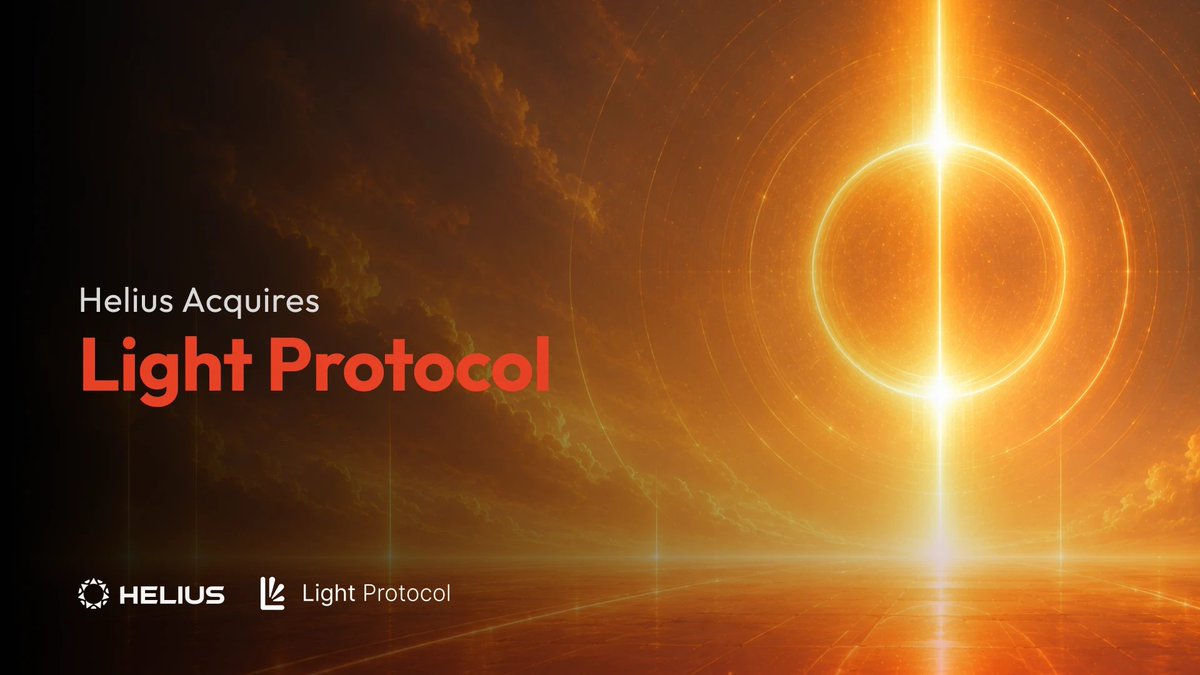 Helius Acquires
Light Protocol

HELIUS Light Protocol